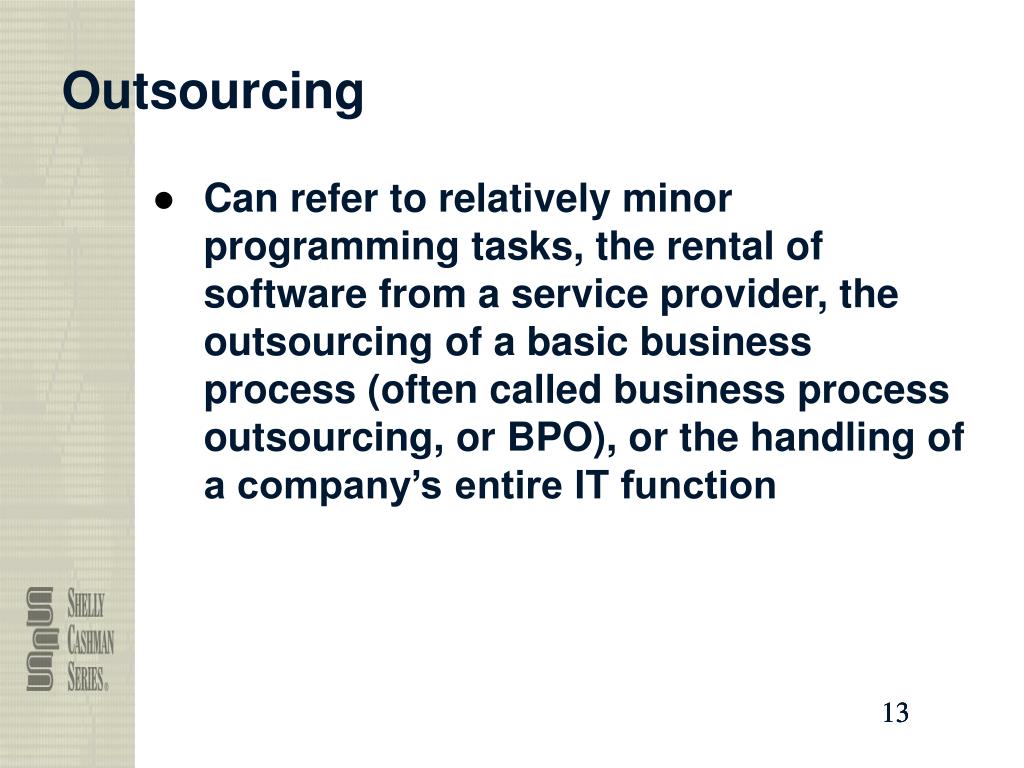 Outsourcing

● Can refer to relatively minor programming tasks, the rental of software from a service provider, the outsourcing of a basic business process (often called business process outsourcing, or BPO), or the handling of a company's entire IT function

SHELLY CASHMAN SERIES®

13